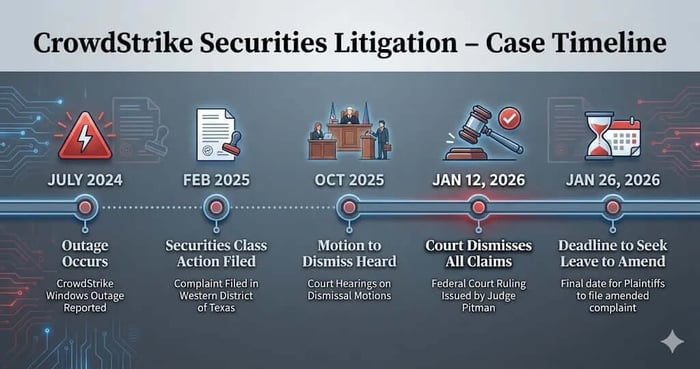 CrowdStrike Securities Litigation – Case Timeline

JULY 2024

Outage Occurs

CrowdStrike Windows Outage Reported

FEB 2025

Securities Class Action Filed

Complaint Filed in Western District of Texas

OCT 2025

Motion to Dismiss Heard

Court Hearings on Dismissal Motions

JAN 12, 2026

Court Dismisses All Claims

Federal Court Ruling Issued by Judge Pitman

JAN 26, 2026

Deadline to Seek Leave to Amend

Final date for Plaintiffs to file amended complaint